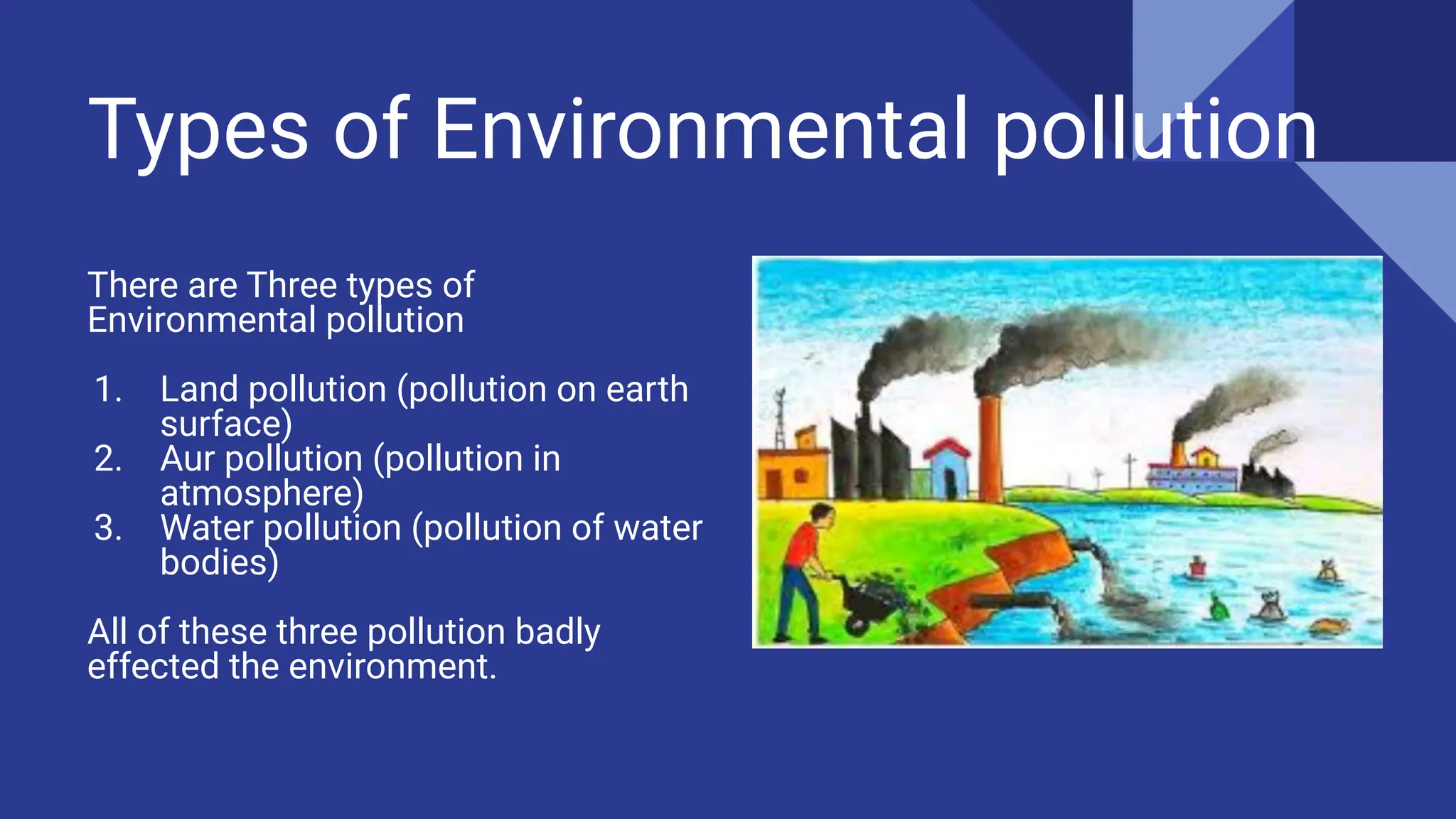 Types of Environmental pollution

There are Three types of Environmental pollution

1. Land pollution (pollution on earth surface)
2. Aur pollution (pollution in atmosphere)
3. Water pollution (pollution of water bodies)

All of these three pollution badly effected the environment.